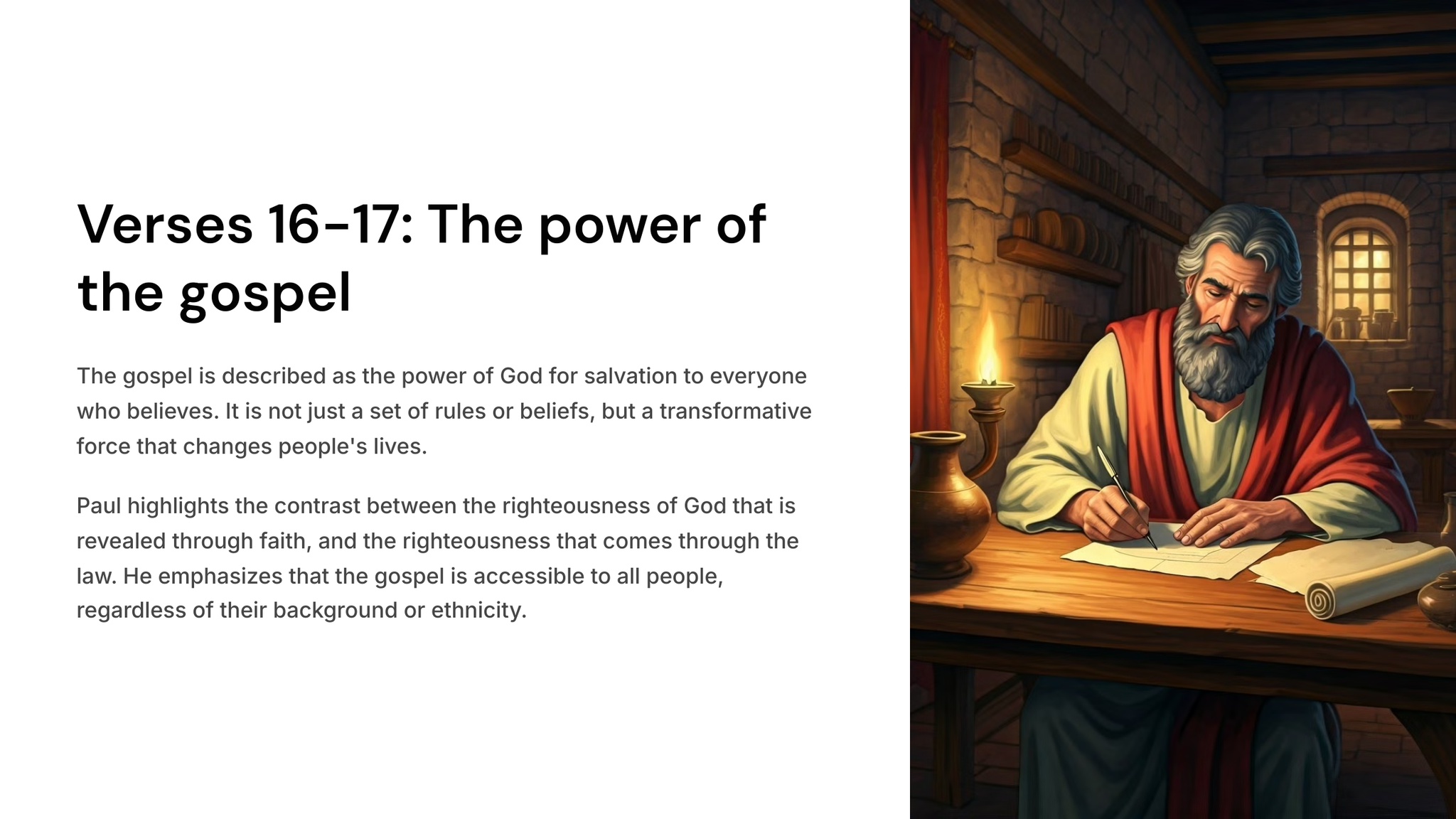 Verses 16-17: The power of the gospel

The gospel is described as the power of God for salvation to everyone who believes. It is not just a set of rules or beliefs, but a transformative force that changes people's lives.

Paul highlights the contrast between the righteousness of God that is revealed through faith, and the righteousness that comes through the law. He emphasizes that the gospel is accessible to all people, regardless of their background or ethnicity.